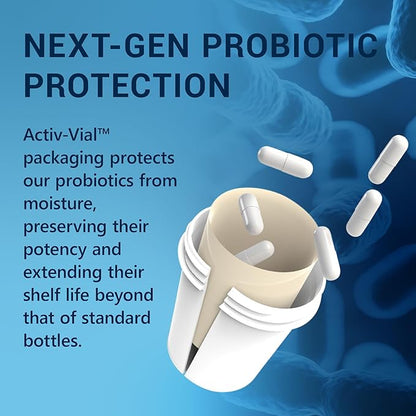 NEXT-GEN PROBIOTIC PROTECTION

Activ-Vial™ packaging protects our probiotics from moisture, preserving their potency and extending their shelf life beyond that of standard bottles.